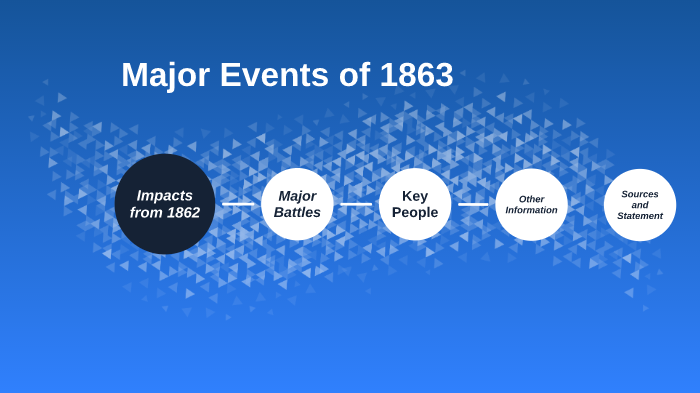 Major Events of 1863

Impacts from 1862

Major Battles

Key People

Other Information

Sources and Statement